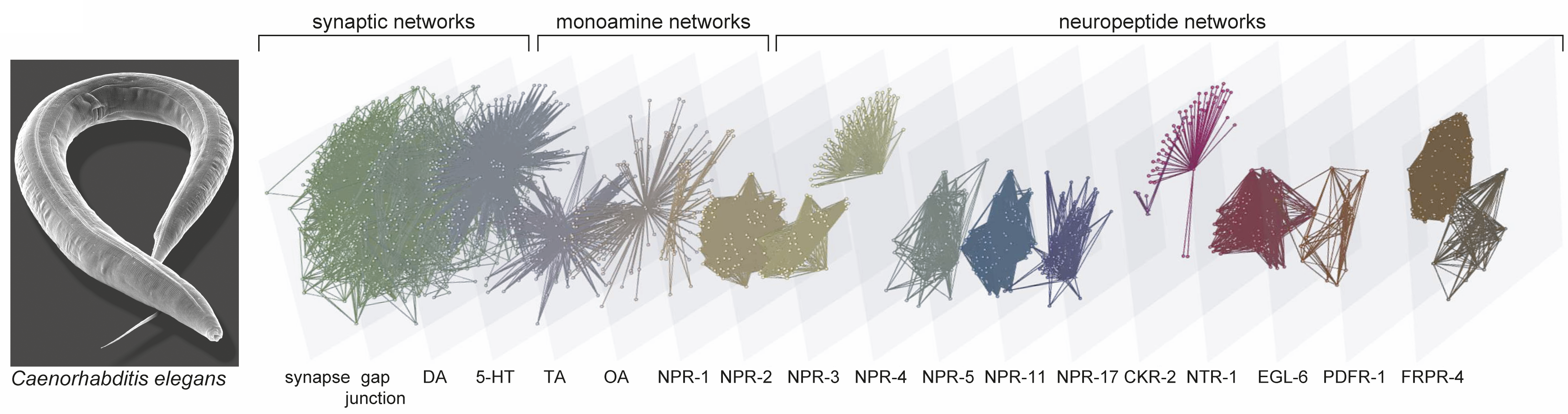 synaptic networks monoamine networks neuropeptide networks

Caenorhabditis elegans

synapse gap junction DA 5-HT TA OA NPR-1 NPR-2 NPR-3 NPR-4 NPR-5 NPR-11 NPR-17 CKR-2 NTR-1 EGL-6 PDFR-1 FRPR-4